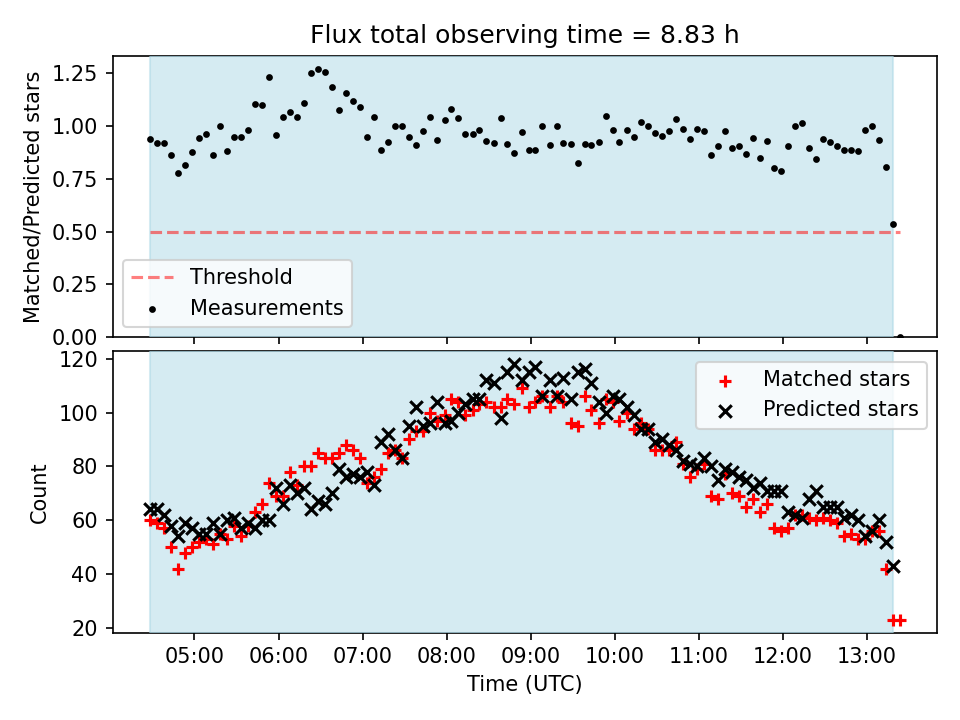 Flux total observing time = 8.83 h

Matched/Predicted stars

1.25
1.00
0.75
0.50
0.25
0.00

Threshold
Measurements

Count

120
100
80
60
40
20

Matched stars
Predicted stars

05:00 06:00 07:00 08:00 09:00 10:00 11:00 12:00 13:00

Time (UTC)